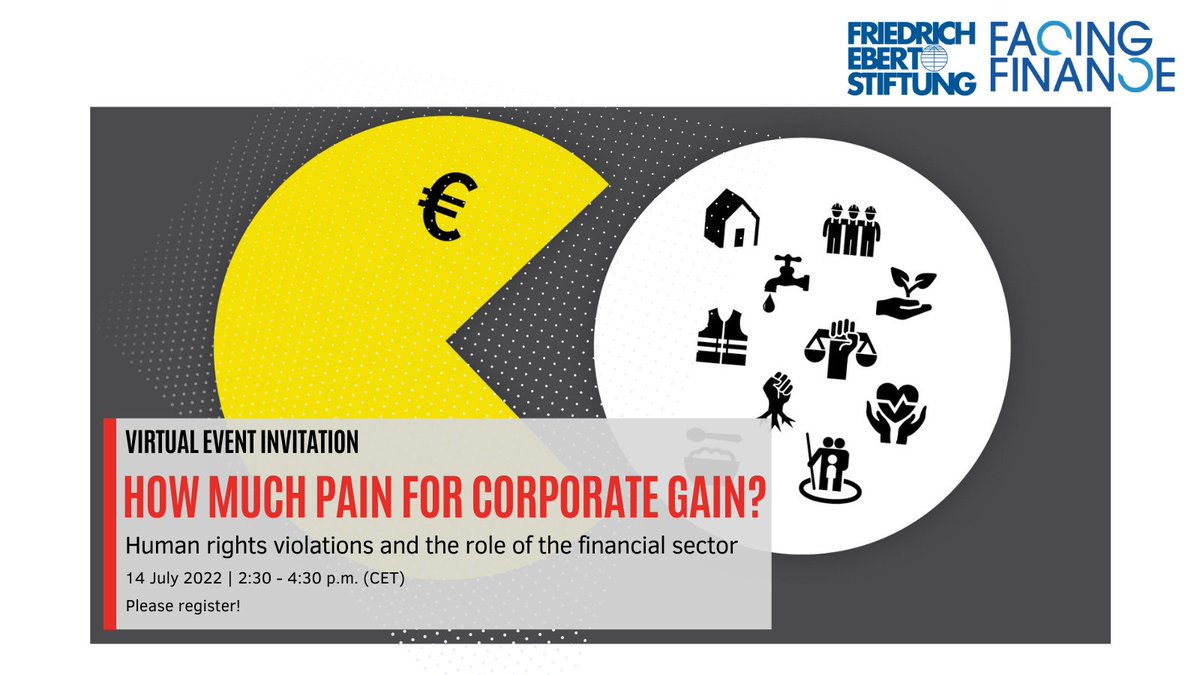 FRIEDRICH EBERT STIFTUNG

FACING FINANCE

€

VIRTUAL EVENT INVITATION

HOW MUCH PAIN FOR CORPORATE GAIN?

Human rights violations and the role of the financial sector

14 July 2022 | 2:30 - 4:30 p.m. (CET)

Please register!